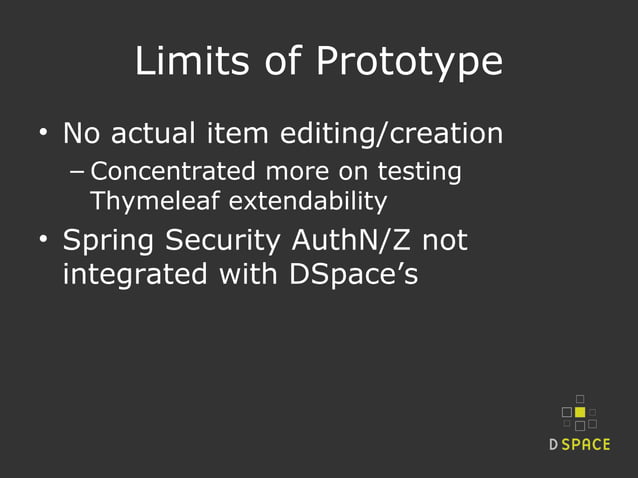 Limits of Prototype

• No actual item editing/creation
 – Concentrated more on testing Thymeleaf extendability
• Spring Security AuthN/Z not integrated with DSpace's

DSPACE